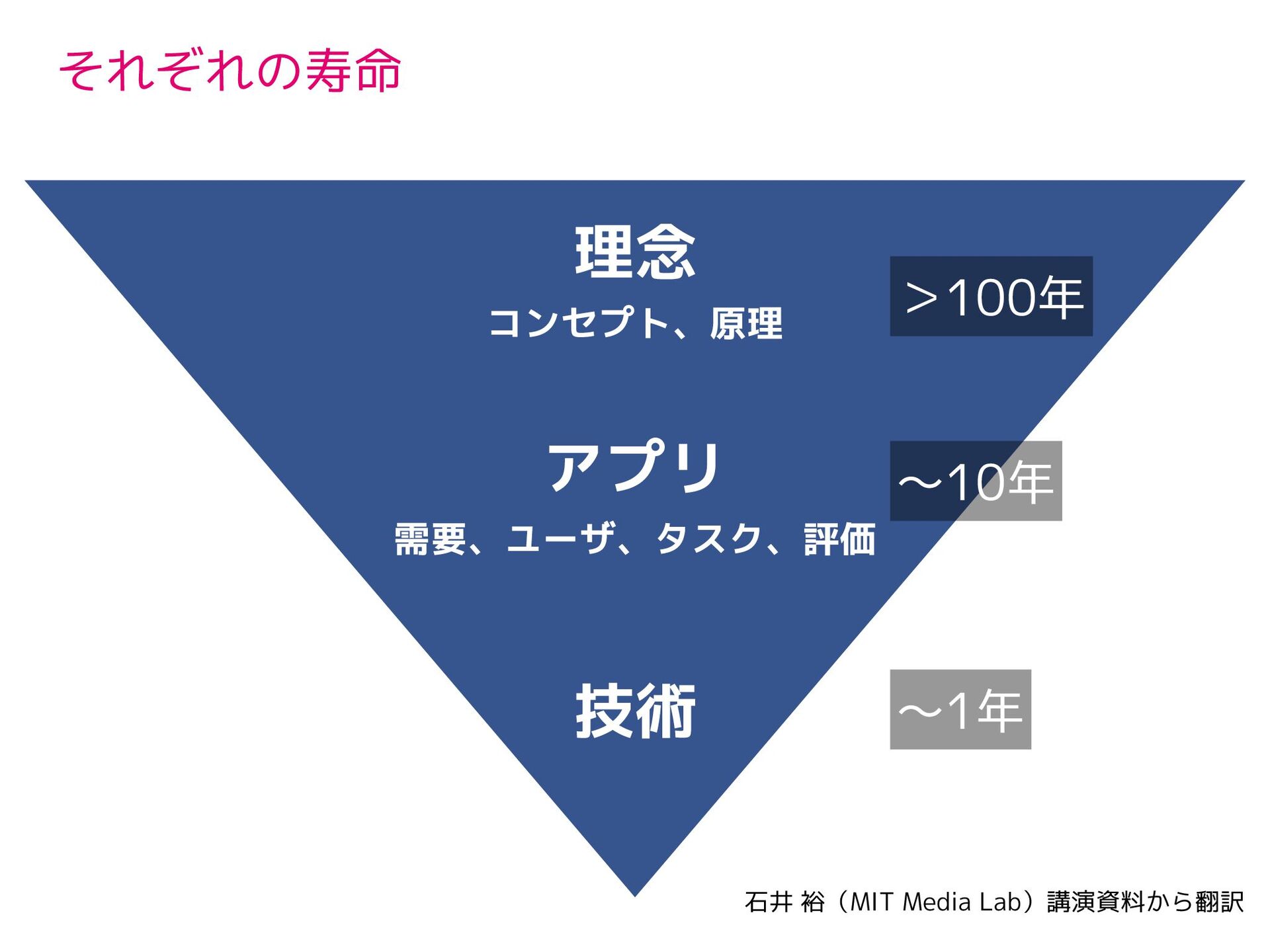 それぞれの寿命

理念

コンセプト、原理

>100年

アプリ

需要、ユーザ、タスク、評価

〜10年

技術

〜1年

石井 裕（MIT Media Lab）講演資料から翻訳